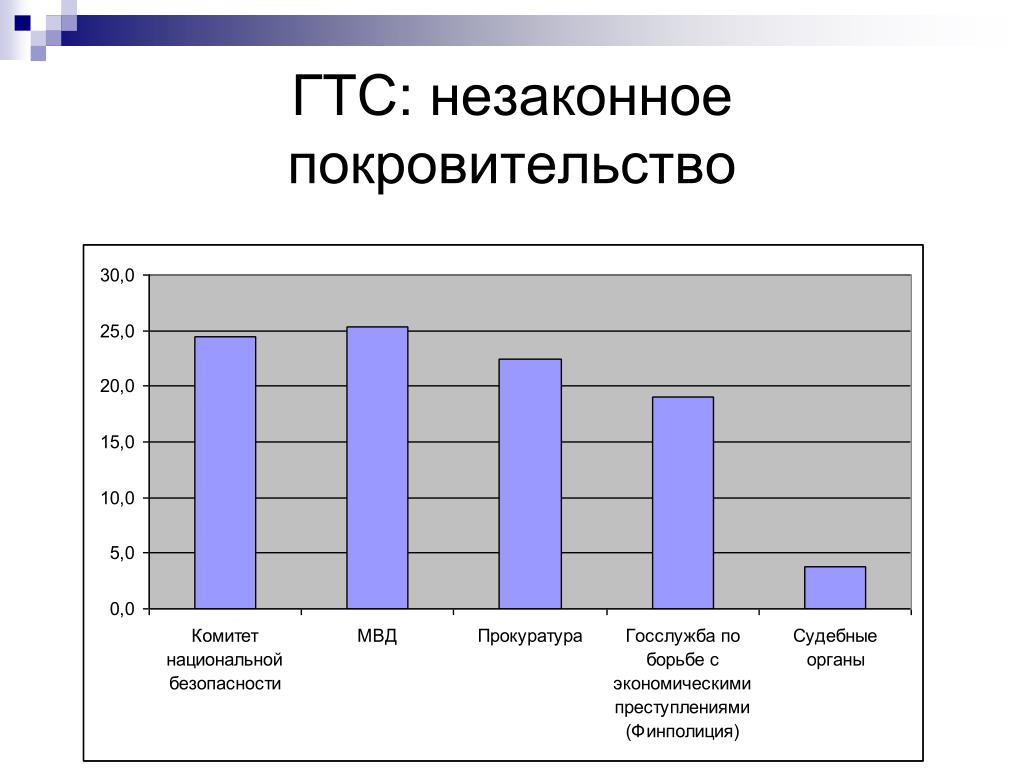 ГТС: незаконное покровительство

30,0
25,0
20,0
15,0
10,0
5,0
0,0

Комитет национальной безопасности
МВД
Прокуратура
Госслужба по борьбе с экономическими преступлениями (Финполиция)
Судебные органы